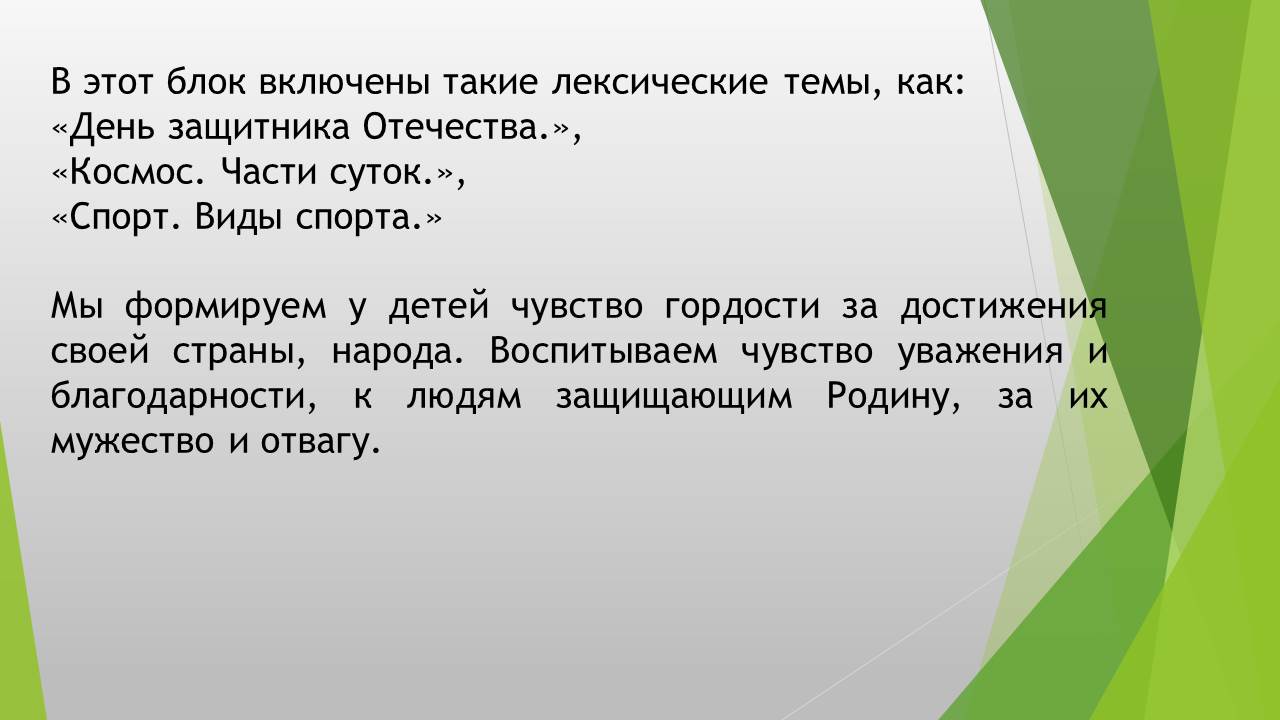 В этот блок включены такие лексические темы, как:
«День защитника Отечества.»,
«Космос. Части суток.»,
«Спорт. Виды спорта.»

Мы формируем у детей чувство гордости за достижения своей страны, народа. Воспитываем чувство уважения и благодарности, к людям защищающим Родину, за их мужество и отвагу.